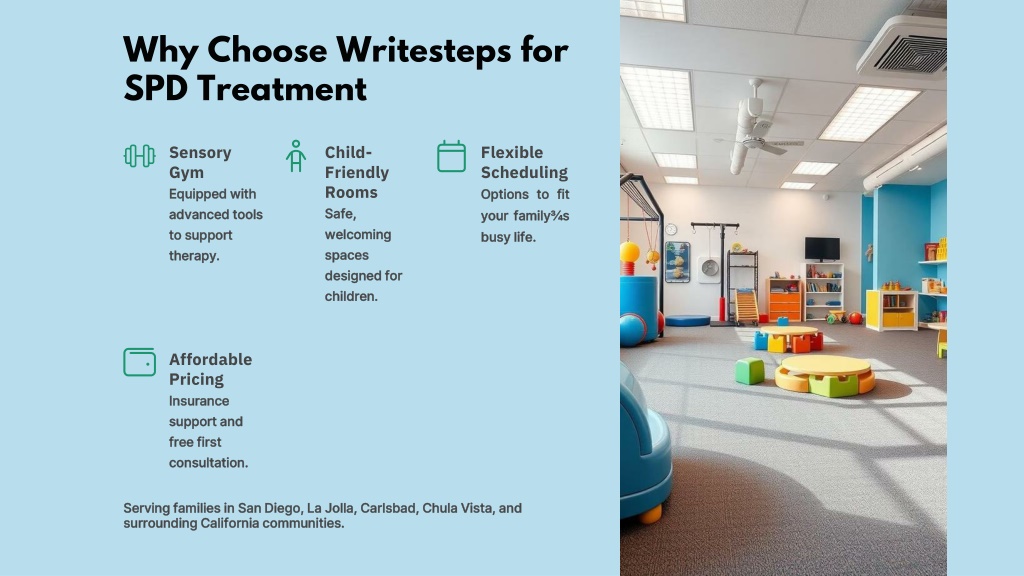 Why Choose Writesteps for SPD Treatment

Sensory Gym
Equipped with advanced tools to support therapy.

Child-Friendly Rooms
Safe, welcoming spaces designed for children.

Flexible Scheduling
Options to fit your family¾s busy life.

Affordable Pricing
Insurance support and free first consultation.

Serving families in San Diego, La Jolla, Carlsbad, Chula Vista, and surrounding California communities.